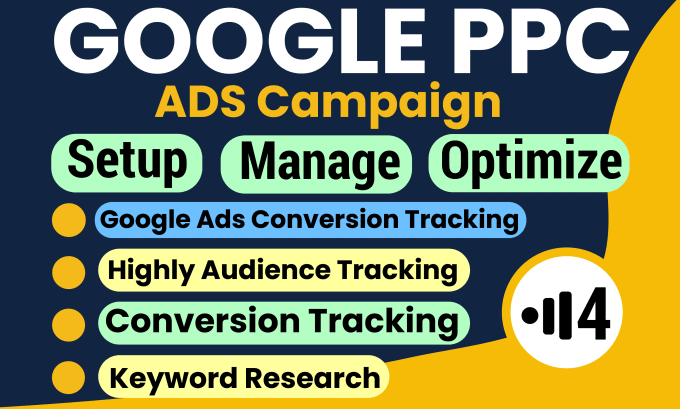 GOOGLE PPC

ADS Campaign

Setup Manage Optimize

Google Ads Conversion Tracking

Highly Audience Tracking

Conversion Tracking

Keyword Research

4